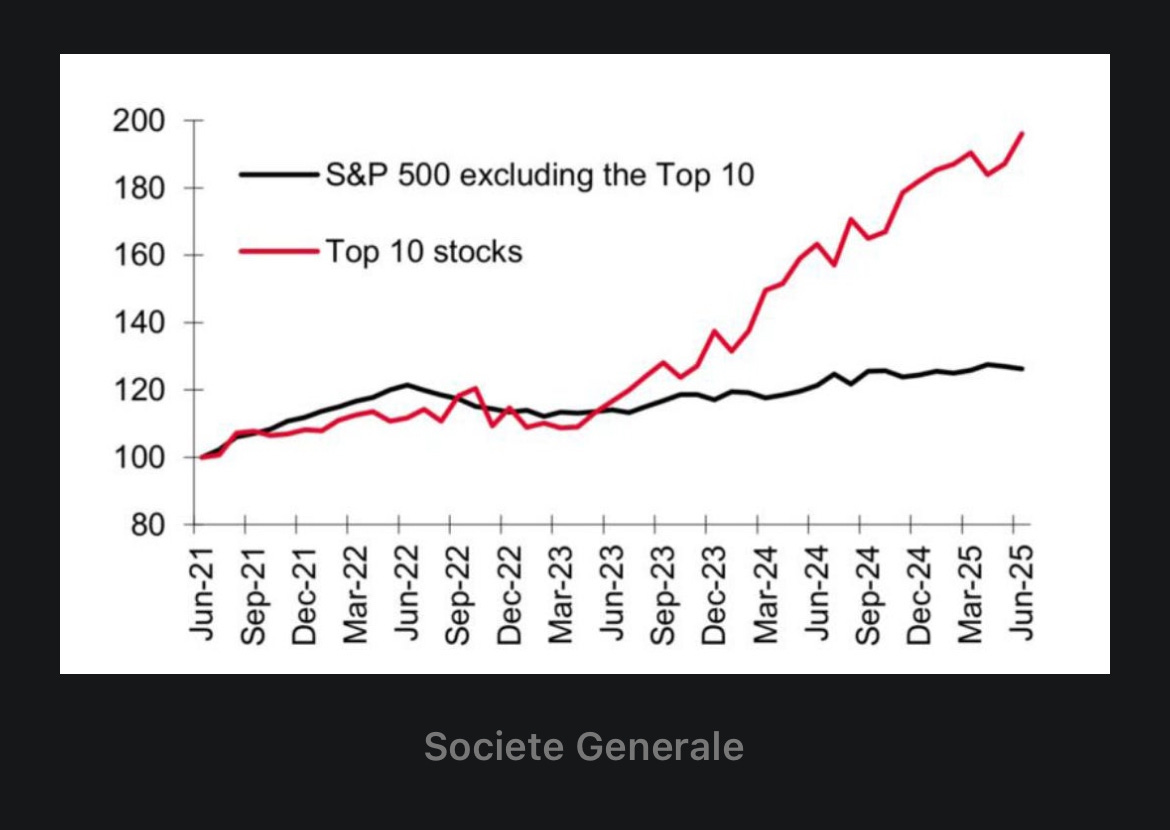 200
180
160
140
120
100
80

S&P 500 excluding the Top 10
Top 10 stocks

Jun-21
Sep-21
Dec-21
Mar-22
Jun-22
Sep-22
Dec-22
Mar-23
Jun-23
Sep-23
Dec-23
Mar-24
Jun-24
Sep-24
Dec-24
Mar-25
Jun-25

Societe Generale